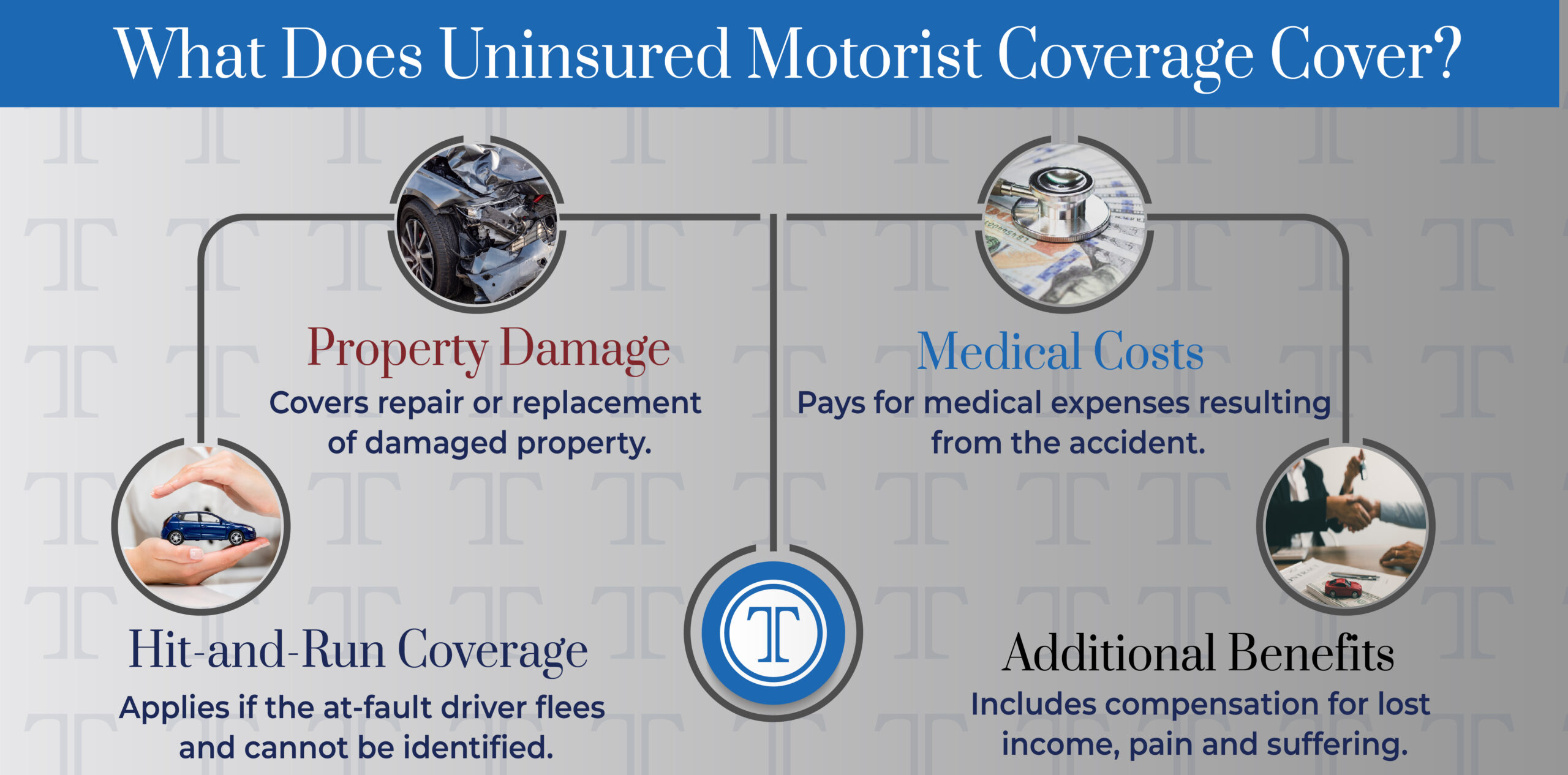 What Does Uninsured Motorist Coverage Cover?

Property Damage
Covers repair or replacement of damaged property.

Medical Costs
Pays for medical expenses resulting from the accident.

Hit-and-Run Coverage
Applies if the at-fault driver flees and cannot be identified.

T

Additional Benefits
Includes compensation for lost income, pain and suffering.